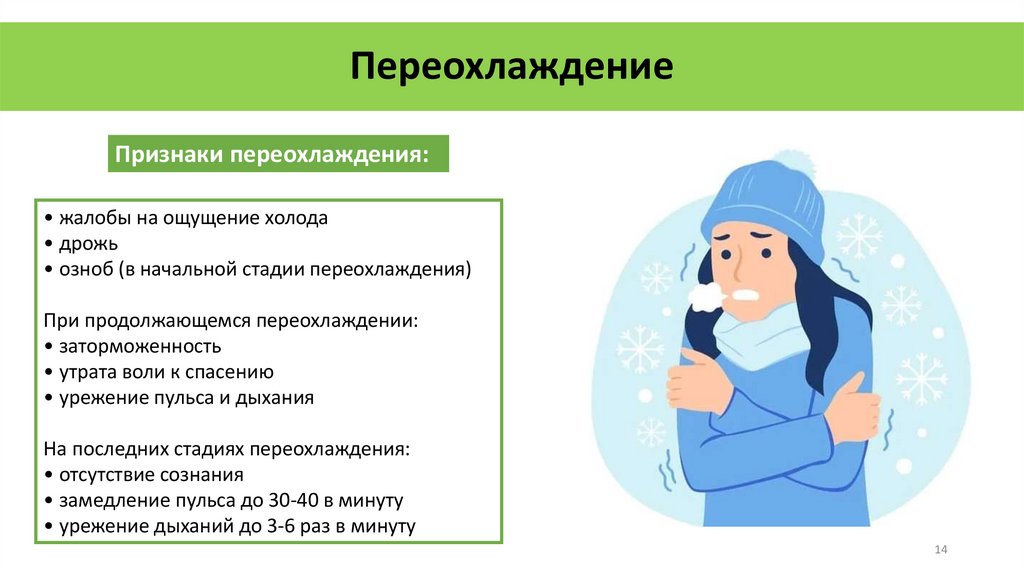 Переохлаждение

Признаки переохлаждения:

• жалобы на ощущение холода
• дрожь
• озноб (в начальной стадии переохлаждения)

При продолжающемся переохлаждении:
• заторможенность
• утрата воли к спасению
• урежение пульса и дыхания

На последних стадиях переохлаждения:
• отсутствие сознания
• замедление пульса до 30-40 в минуту
• урежение дыханий до 3-6 раз в минуту

14